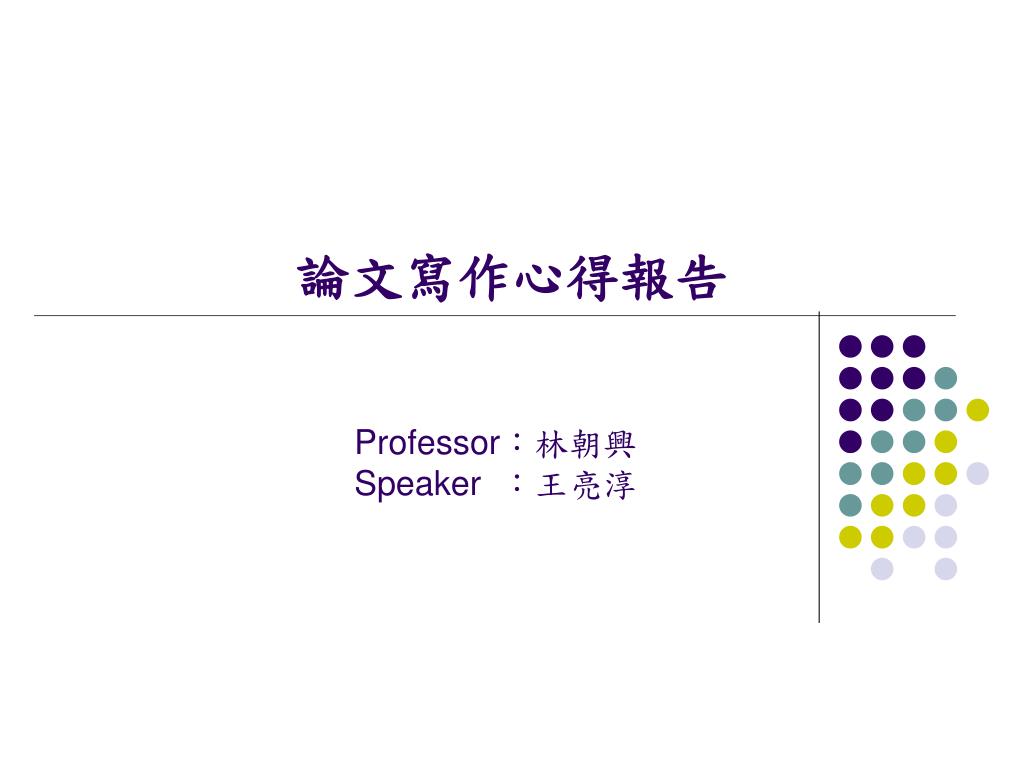 論文寫作心得報告

Professor：林朝興
Speaker ：王亮淳